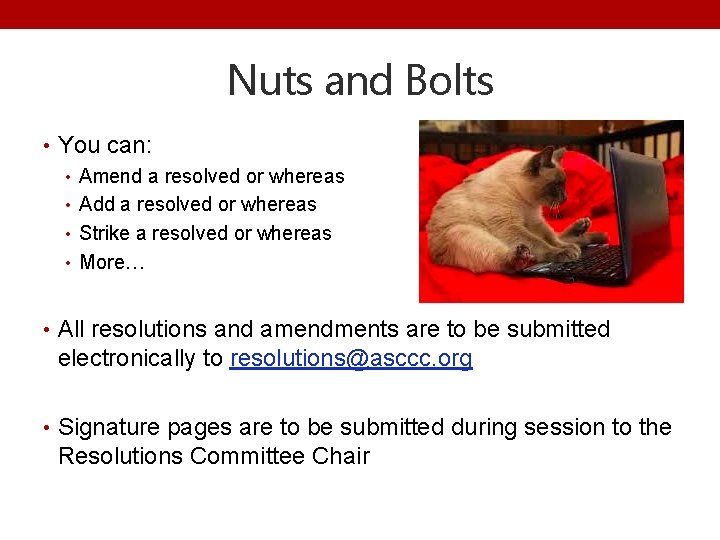 Nuts and Bolts

• You can:
  • Amend a resolved or whereas
  • Add a resolved or whereas
  • Strike a resolved or whereas
  • More…

• All resolutions and amendments are to be submitted electronically to resolutions@asccc.org

• Signature pages are to be submitted during session to the Resolutions Committee Chair